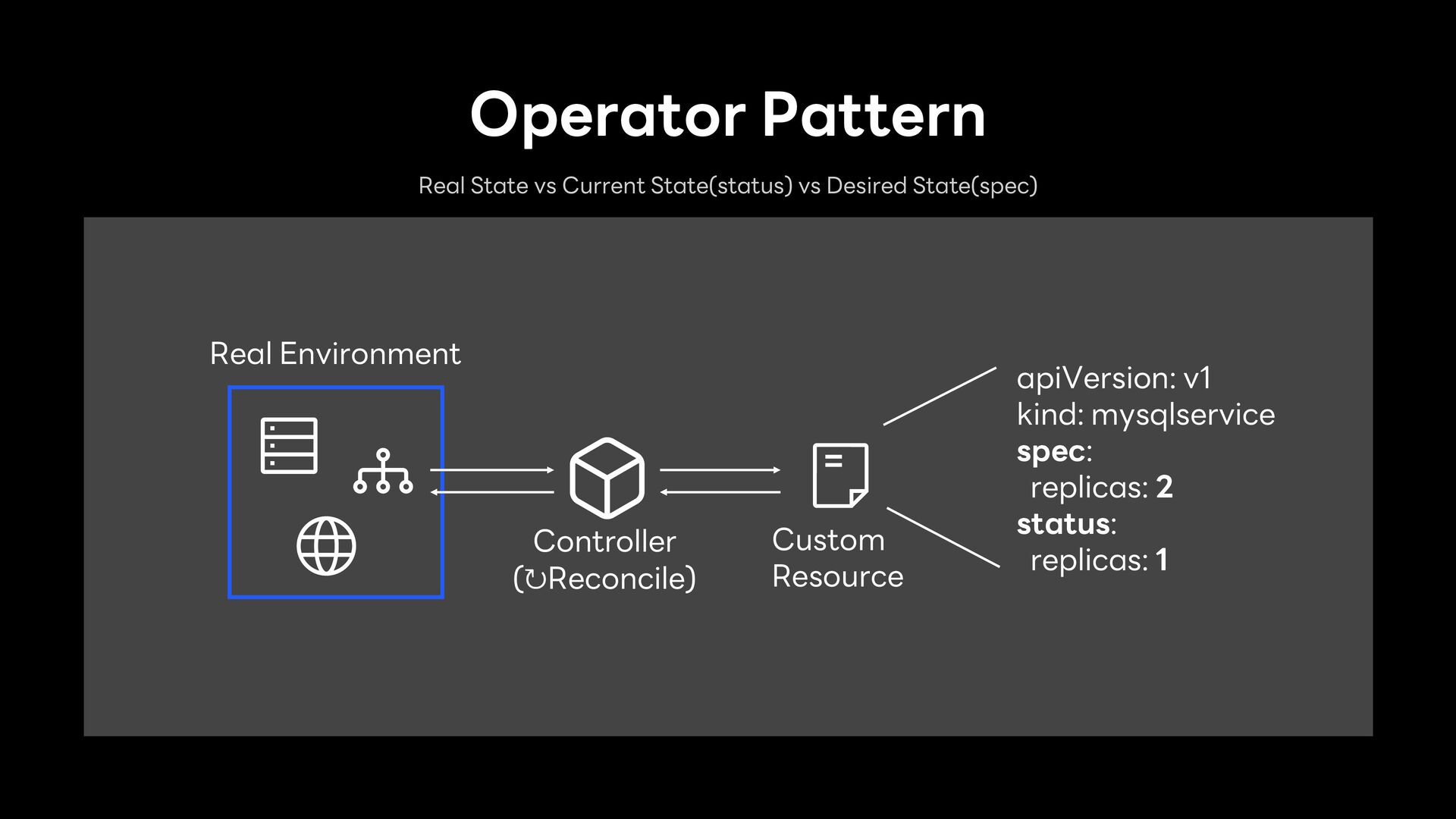 Operator Pattern

Real State vs Current State(status) vs Desired State(spec)

Real Environment

Controller
(↻Reconcile)

Custom
Resource

apiVersion: v1
kind: mysqlservice
spec:
  replicas: 2
status:
  replicas: 1